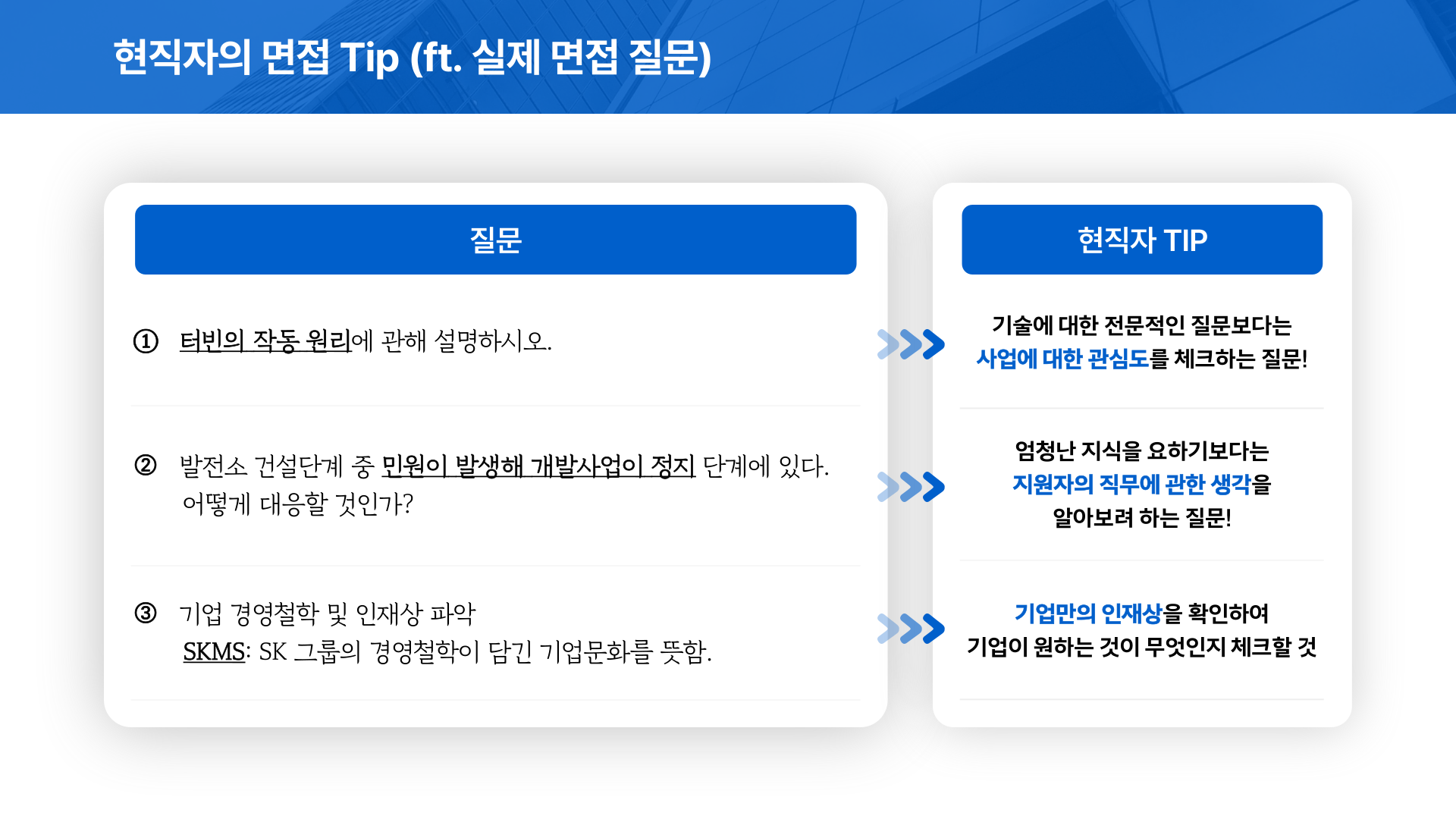 현직자의 면접 Tip (ft. 실제 면접 질문)

질문

① 터빈의 작동 원리에 관해 설명하시오.

② 발전소 건설단계 중 민원이 발생해 개발사업이 정지 단계에 있다. 어떻게 대응할 것인가?

③ 기업 경영철학 및 인재상 파악
SKMS: SK 그룹의 경영철학이 담긴 기업문화를 뜻함.

현직자 TIP

기술에 대한 전문적인 질문보다는
사업에 대한 관심도를 체크하는 질문!

엄청난 지식을 요하기보다는
지원자의 직무에 관한 생각을
알아보려 하는 질문!

기업만의 인재상을 확인하여
기업이 원하는 것이 무엇인지 체크할 것